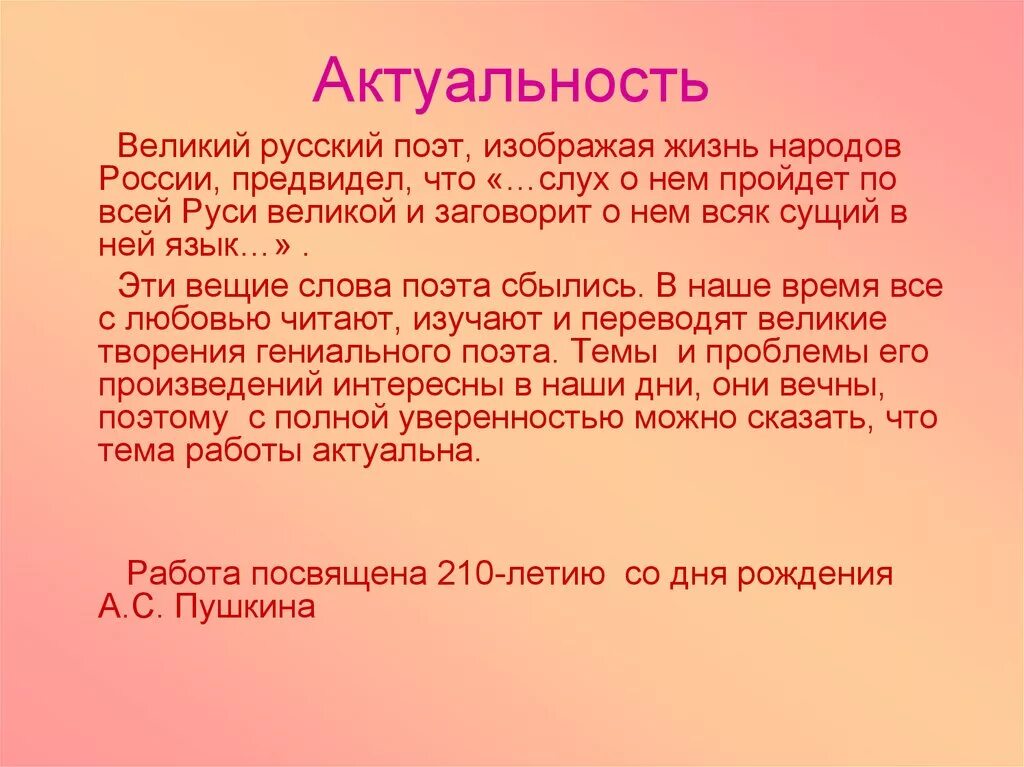 Актуальность

Великий русский поэт, изображая жизнь народов России, предвидел, что «…слух о нем пройдет по всей Руси великой и заговорит о нем всяк сущий в ней язык…» .

Эти вещие слова поэта сбылись. В наше время все с любовью читают, изучают и переводят великие творения гениального поэта. Темы и проблемы его произведений интересны в наши дни, они вечны, поэтому с полной уверенностью можно сказать, что тема работы актуальна.

Работа посвящена 210-летию со дня рождения А.С. Пушкина